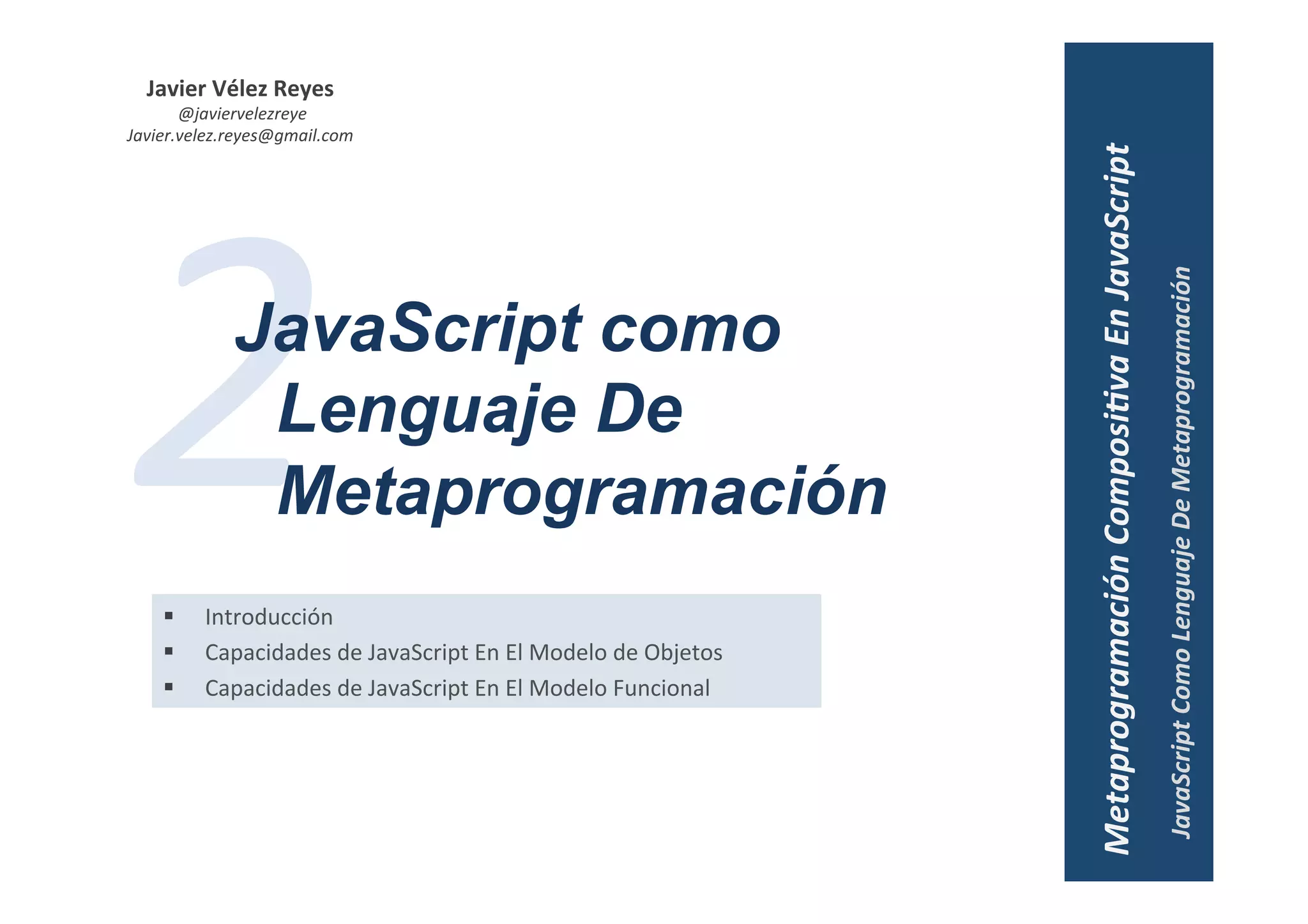 Javier Vélez Reyes
@javiervelezreye
Javier.velez.reyes@gmail.com

2

JavaScript como Lenguaje De Metaprogramación

▪ Introducción
▪ Capacidades de JavaScript En El Modelo de Objetos
▪ Capacidades de JavaScript En El Modelo Funcional

Metaprogramación Compositiva En JavaScript

JavaScript Como Lenguaje De Metaprogramación